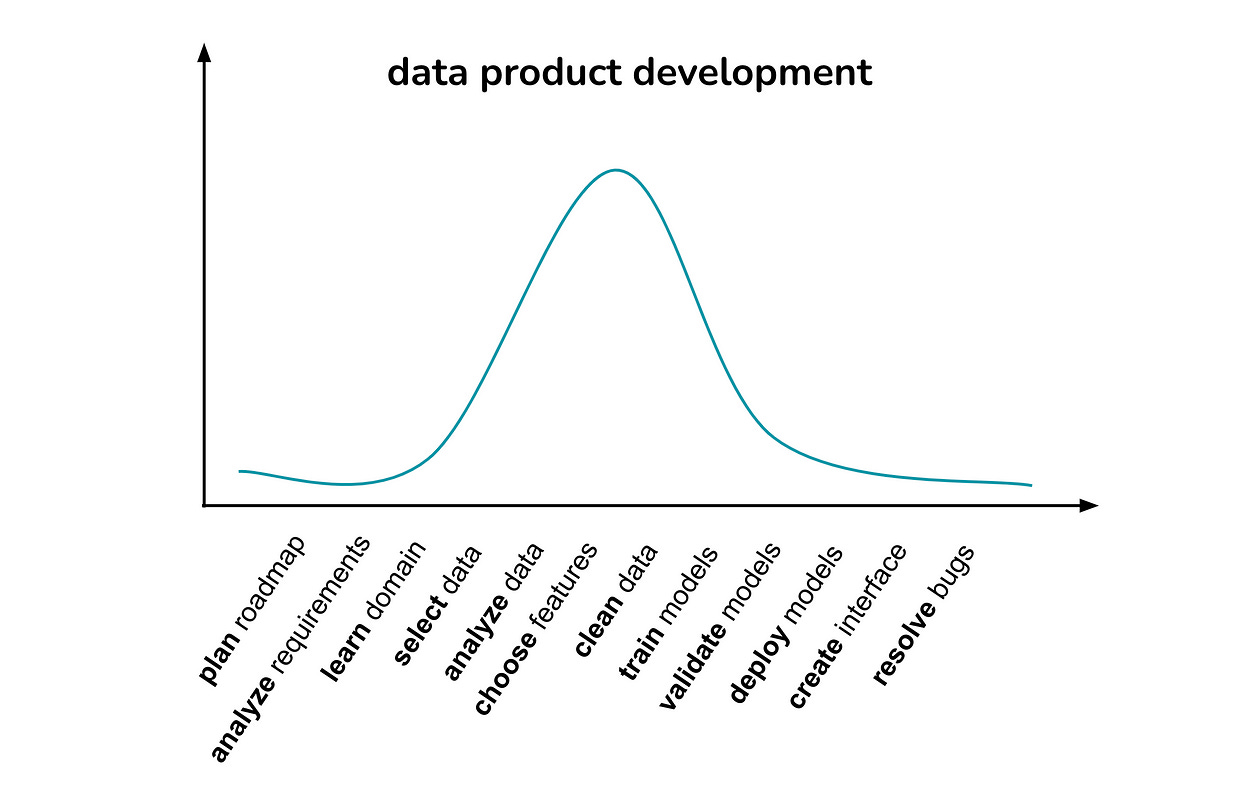 data product development

plan roadmap
analyze requirements
learn domain
select data
analyze data
choose features
clean data
train models
validate models
deploy models
create interface
resolve bugs